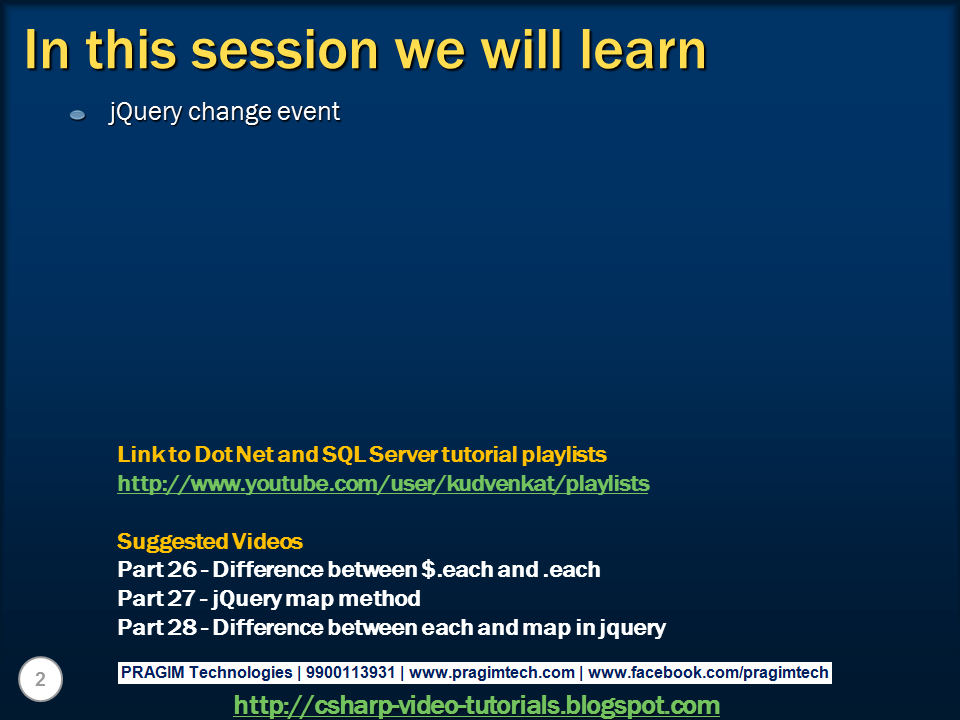 In this session we will learn

jQuery change event

Link to Dot Net and SQL Server tutorial playlists
http://www.youtube.com/user/kudvenkat/playlists

Suggested Videos
Part 26 - Difference between $.each and .each
Part 27 - jQuery map method
Part 28 - Difference between each and map in jquery

2

PRAGIM Technologies | 9900113931 | www.pragimtech.com | www.facebook.com/pragimtech

http://csharp-video-tutorials.blogspot.com